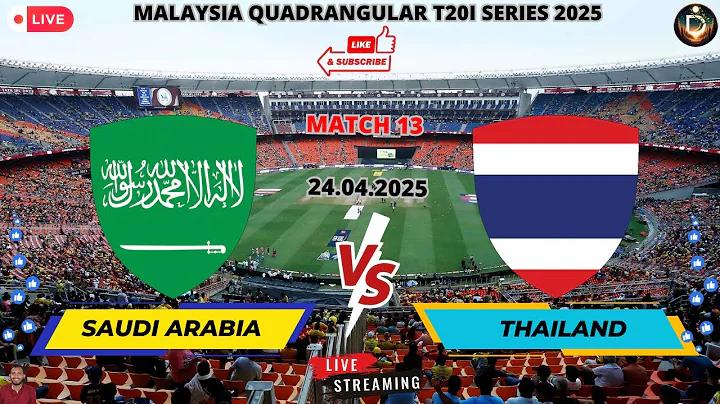 LIVE

MALAYSIA QUADRANGULAR T20I SERIES 2025

LIKE
& SUBSCRIBE

MATCH 13

لا إله إلا الله محمد رسول الله

24.04.2025

VS

SAUDI ARABIA

THAILAND

LIVE
STREAMING